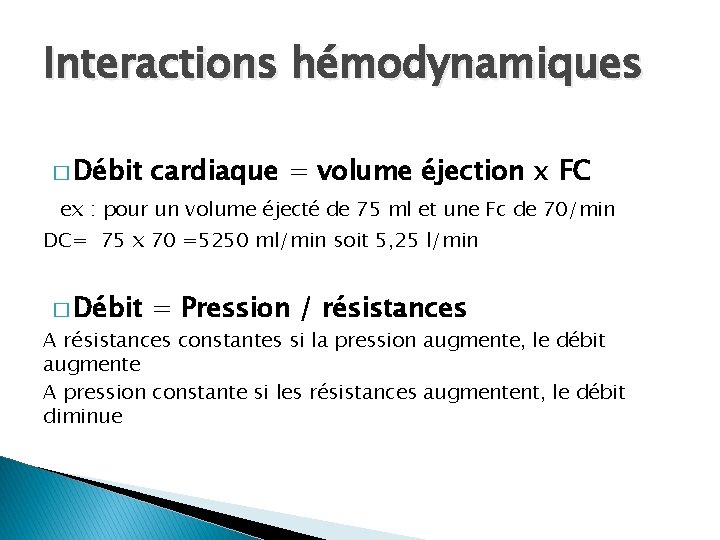 Interactions hémodynamiques

□ Débit cardiaque = volume éjection x FC

ex : pour un volume éjecté de 75 ml et une Fc de 70/min

DC= 75 x 70 =5250 ml/min soit 5,25 l/min

□ Débit = Pression / résistances

A résistances constantes si la pression augmente, le débit augmente

A pression constante si les résistances augmentent, le débit diminue